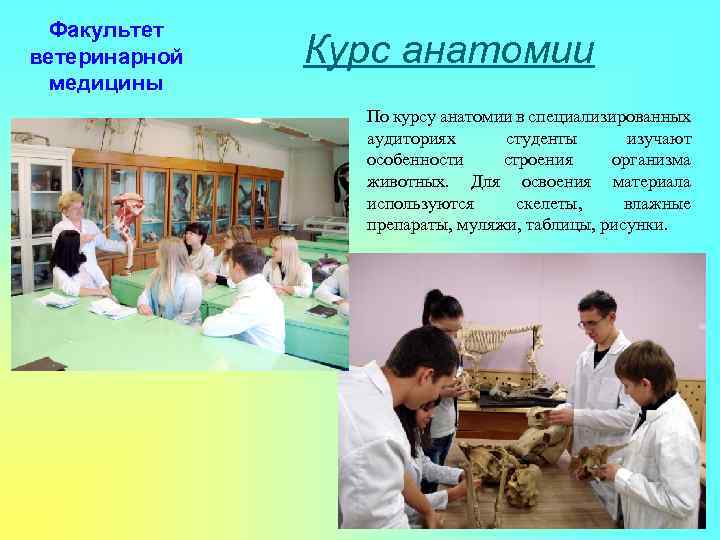 Факультет ветеринарной медицины

Курс анатомии

По курсу анатомии в специализированных аудиториях студенты изучают особенности строения организма животных. Для освоения материала используются скелеты, влажные препараты, муляжи, таблицы, рисунки.